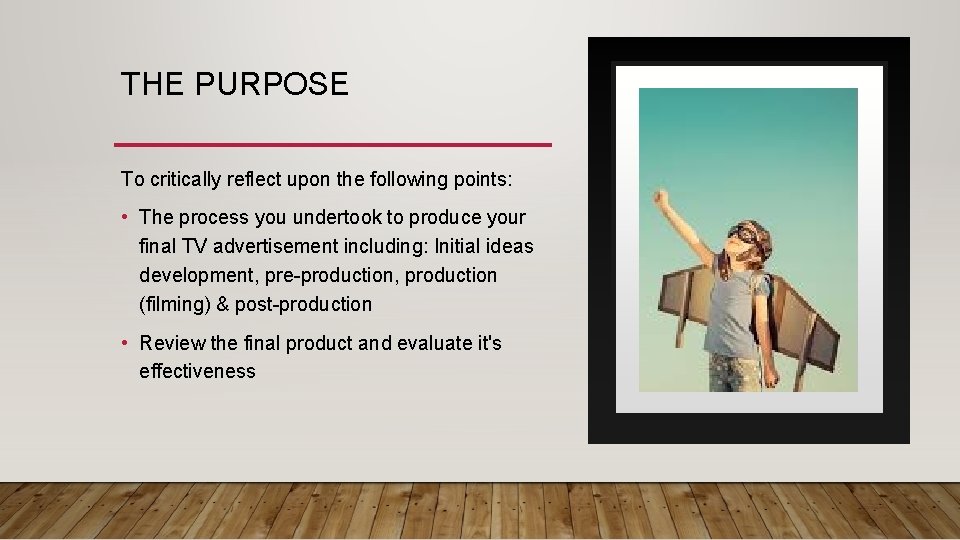 THE PURPOSE

To critically reflect upon the following points:

• The process you undertook to produce your final TV advertisement including: Initial ideas development, pre-production, production (filming) & post-production

• Review the final product and evaluate it's effectiveness